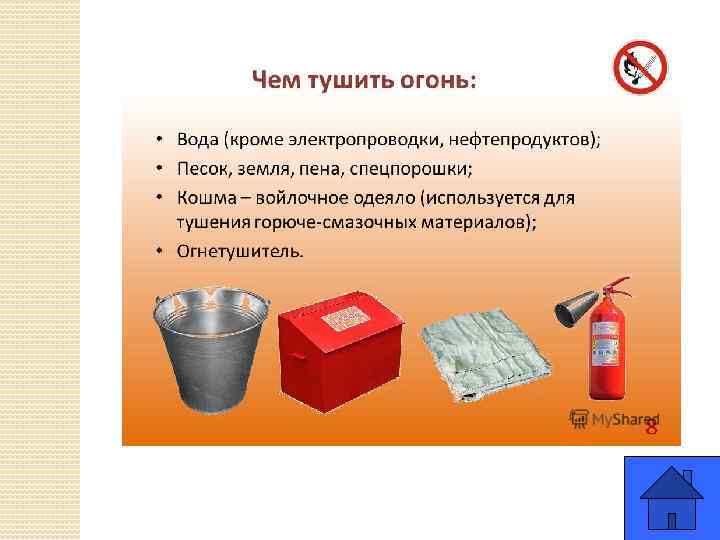 Чем тушить огонь:

• Вода (кроме электропроводки, нефтепродуктов);
• Песок, земля, пена, спецпорошки;
• Кошма – войлочное одеяло (используется для тушения горюче-смазочных материалов);
• Огнетушитель.

MyShared

8